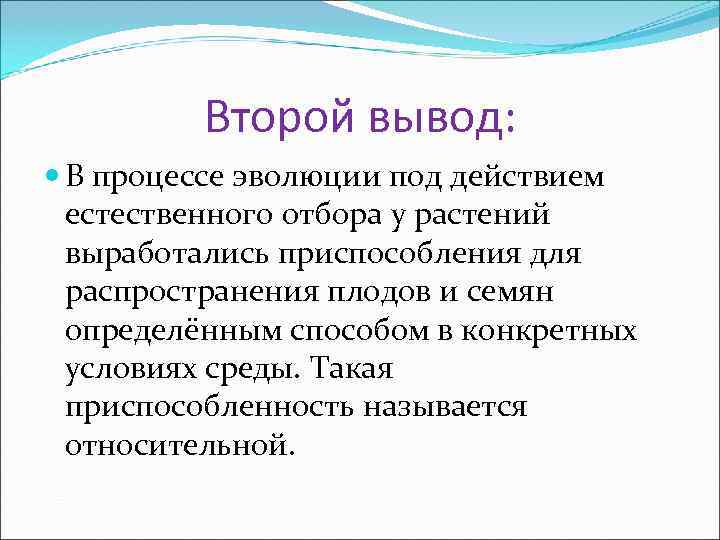 Второй вывод:

В процессе эволюции под действием естественного отбора у растений выработались приспособления для распространения плодов и семян определённым способом в конкретных условиях среды. Такая приспособленность называется относительной.